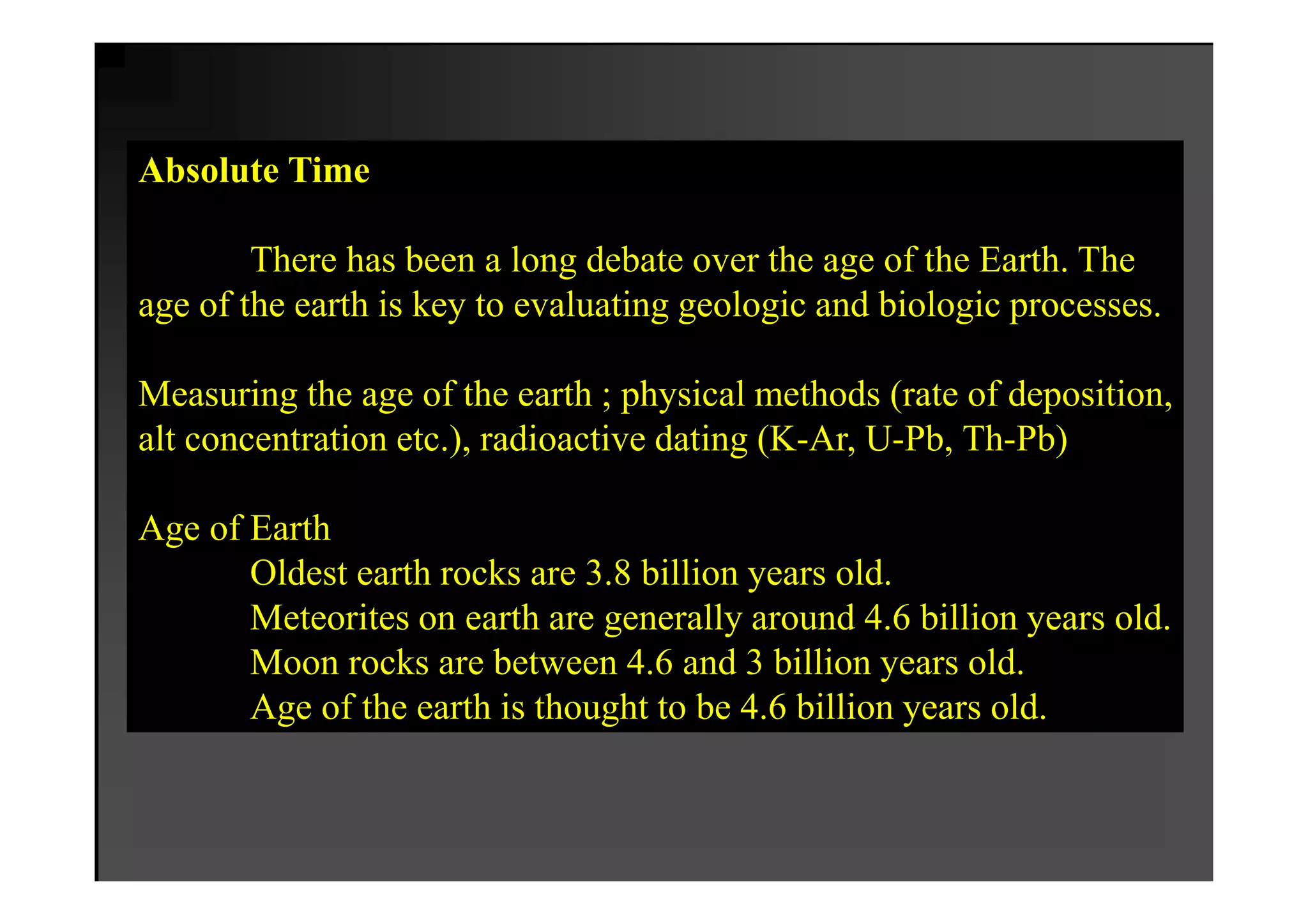 Absolute Time

There has been a long debate over the age of the Earth. The age of the earth is key to evaluating geologic and biologic processes.

Measuring the age of the earth ; physical methods (rate of deposition, alt concentration etc.), radioactive dating (K-Ar, U-Pb, Th-Pb)

Age of Earth
Oldest earth rocks are 3.8 billion years old.
Meteorites on earth are generally around 4.6 billion years old.
Moon rocks are between 4.6 and 3 billion years old.
Age of the earth is thought to be 4.6 billion years old.